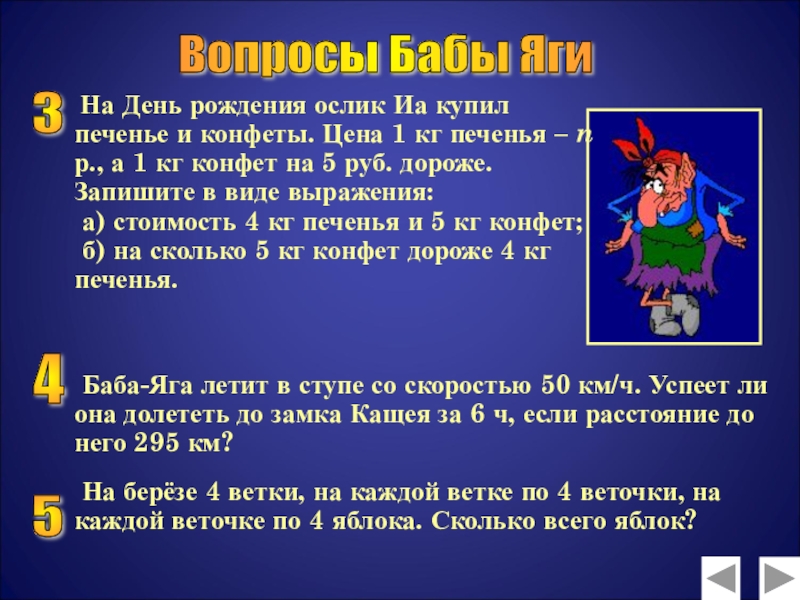 Вопросы Бабы Яги

3 На День рождения ослик Иа купил печенье и конфеты. Цена 1 кг печенья – $n$ р., а 1 кг конфет на 5 руб. дороже. Запишите в виде выражения:
а) стоимость 4 кг печенья и 5 кг конфет;
б) на сколько 5 кг конфет дороже 4 кг печенья.

4 Баба-Яга летит в ступе со скоростью 50 км/ч. Успеет ли она долететь до замка Кащея за 6 ч, если расстояние до него 295 км?

5 На берёзе 4 ветки, на каждой ветке по 4 веточки, на каждой веточке по 4 яблока. Сколько всего яблок?